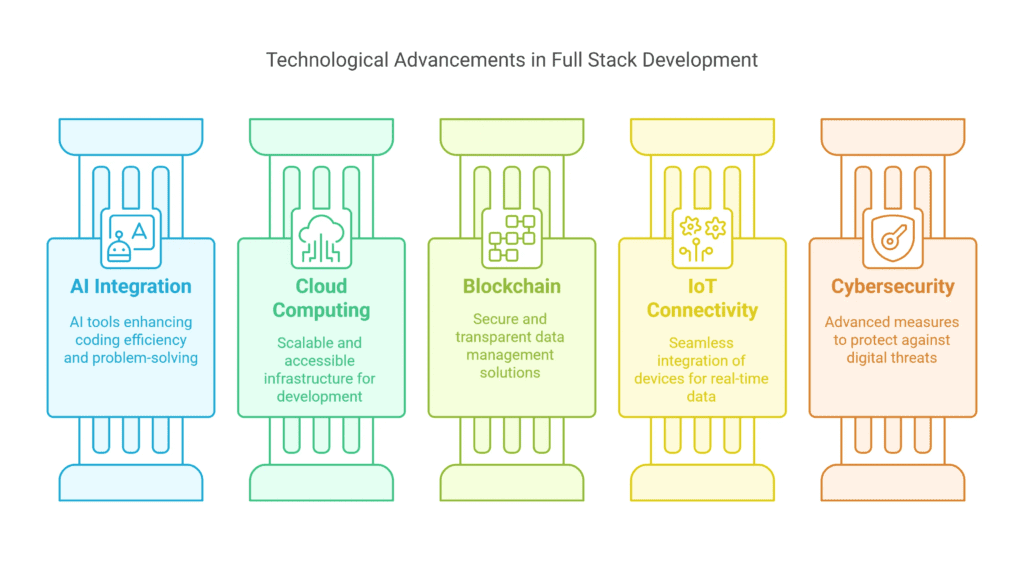 Technological Advancements in Full Stack Development

AI Integration

AI tools enhancing coding efficiency and problem-solving

Cloud Computing

Scalable and accessible infrastructure for development

Blockchain

Secure and transparent data management solutions

IoT Connectivity

Seamless integration of devices for real-time data

Cybersecurity

Advanced measures to protect against digital threats